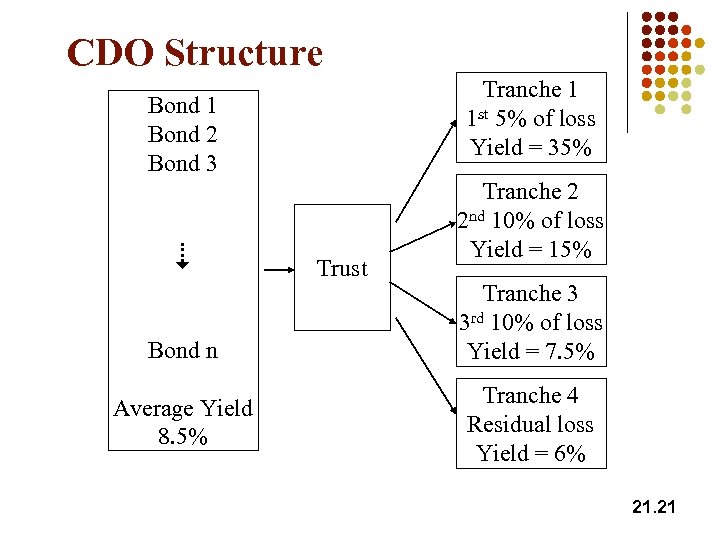 CDO Structure

Bond 1
Bond 2
Bond 3

Bond n

Average Yield
8.5%

Trust

Tranche 1
1st 5% of loss
Yield = 35%

Tranche 2
2nd 10% of loss
Yield = 15%

Tranche 3
3rd 10% of loss
Yield = 7.5%

Tranche 4
Residual loss
Yield = 6%

21.21